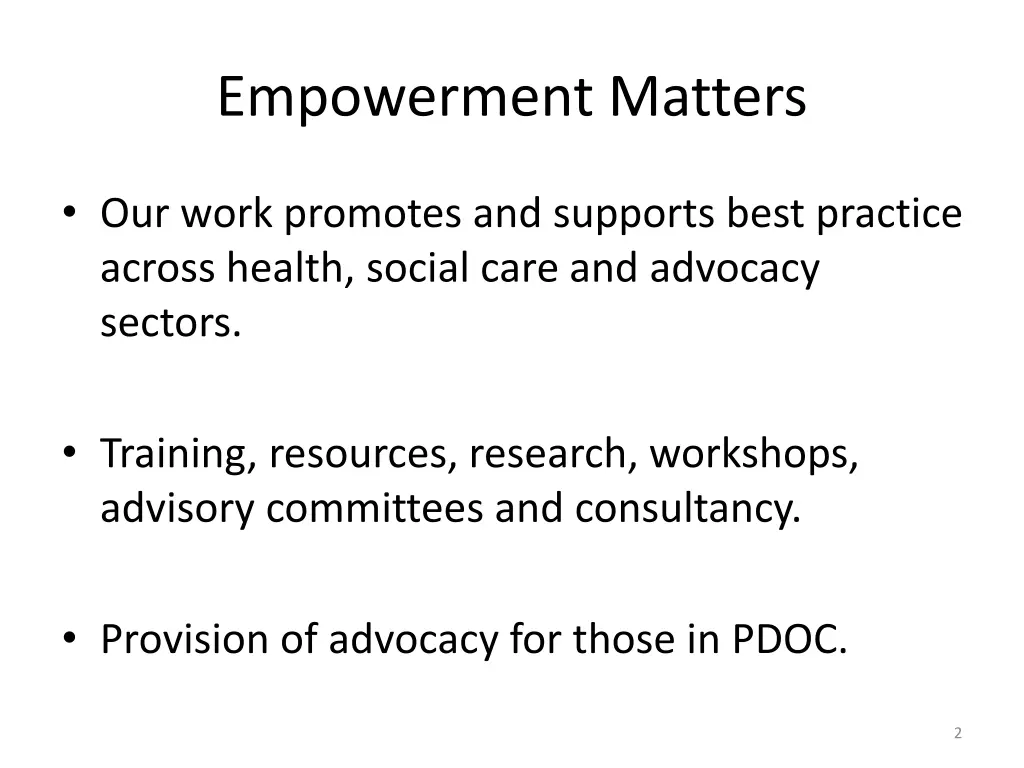 Empowerment Matters

• Our work promotes and supports best practice across health, social care and advocacy sectors.

• Training, resources, research, workshops, advisory committees and consultancy.

• Provision of advocacy for those in PDOC.

2